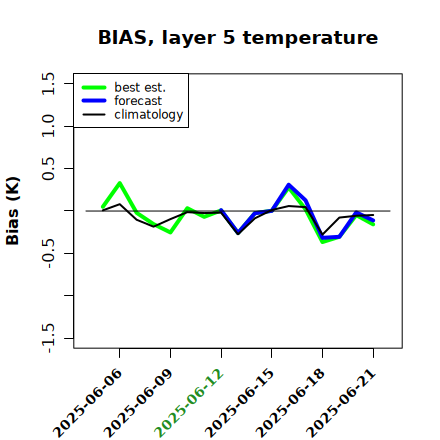 BIAS, layer 5 temperature

best est.
forecast
climatology

Bias (K)

1.5
1.0
0.5
-0.5
-1.5

2025-06-06
2025-06-09
2025-06-12
2025-06-15
2025-06-18
2025-06-21